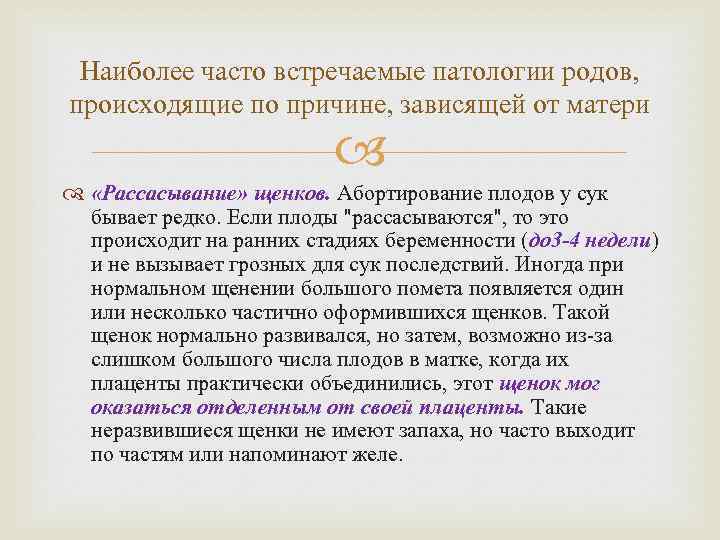 Наиболее часто встречаемые патологии родов, происходящие по причине, зависящей от матери

«Рассасывание» щенков. Абортирование плодов у сук бывает редко. Если плоды "рассасываются", то это происходит на ранних стадиях беременности (до3-4 недели) и не вызывает грозных для сук последствий. Иногда при нормальном щенении большого помета появляется один или несколько частично оформившихся щенков. Такой щенок нормально развивался, но затем, возможно из-за слишком большого числа плодов в матке, когда их плаценты практически объединились, этот щенок мог оказаться отделенным от своей плаценты. Такие неразвившиеся щенки не имеют запаха, но часто выходит по частям или напоминают желе.